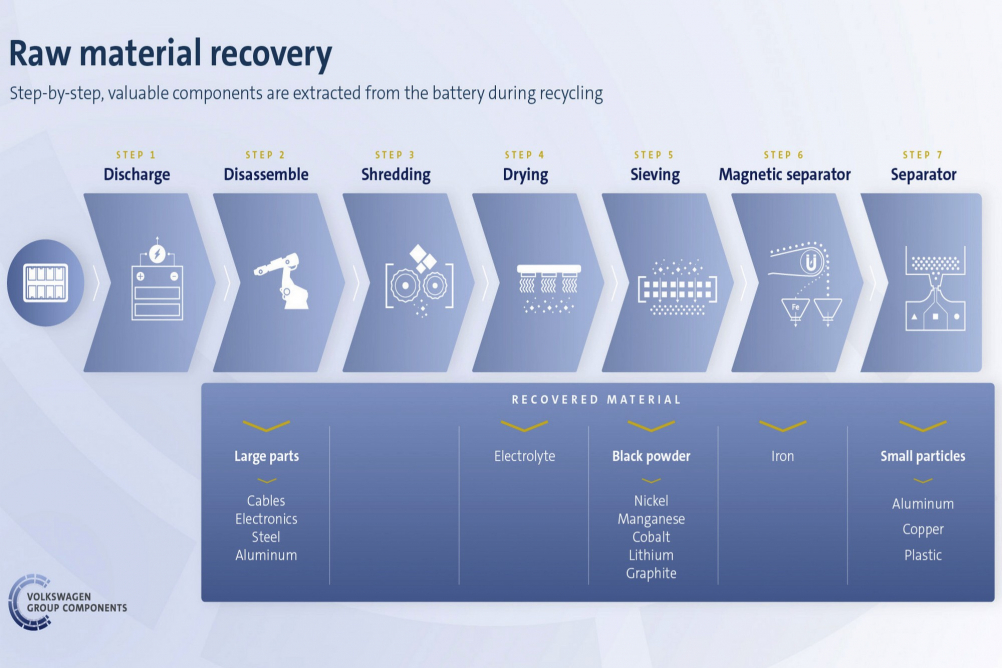 Raw material recovery

Step-by-step, valuable components are extracted from the battery during recycling

STEP 1
Discharge

STEP 2
Disassemble

STEP 3
Shredding

STEP 4
Drying

STEP 5
Sieving

STEP 6
Magnetic separator

Fe

STEP 7
Separator

RECOVERED MATERIAL

Large parts
Cables
Electronics
Steel
Aluminum

Electrolyte

Black powder
Nickel
Manganese
Cobalt
Lithium
Graphite

Iron

Small particles
Aluminum
Copper
Plastic

VOLKSWAGEN GROUP COMPONENTS